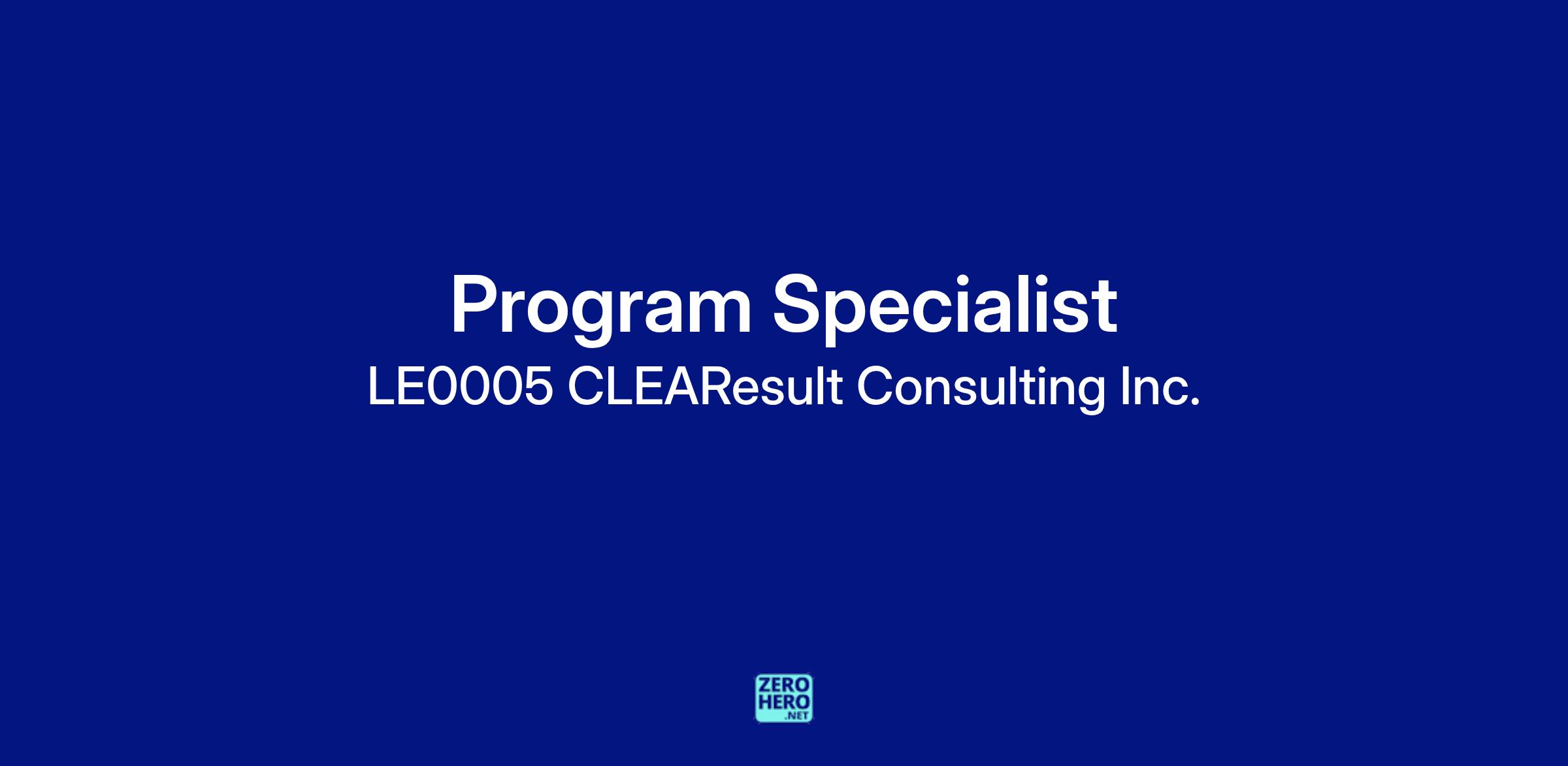 Program Specialist

LE0005 CLEAResult Consulting Inc.

ZERO
HERO
.NET